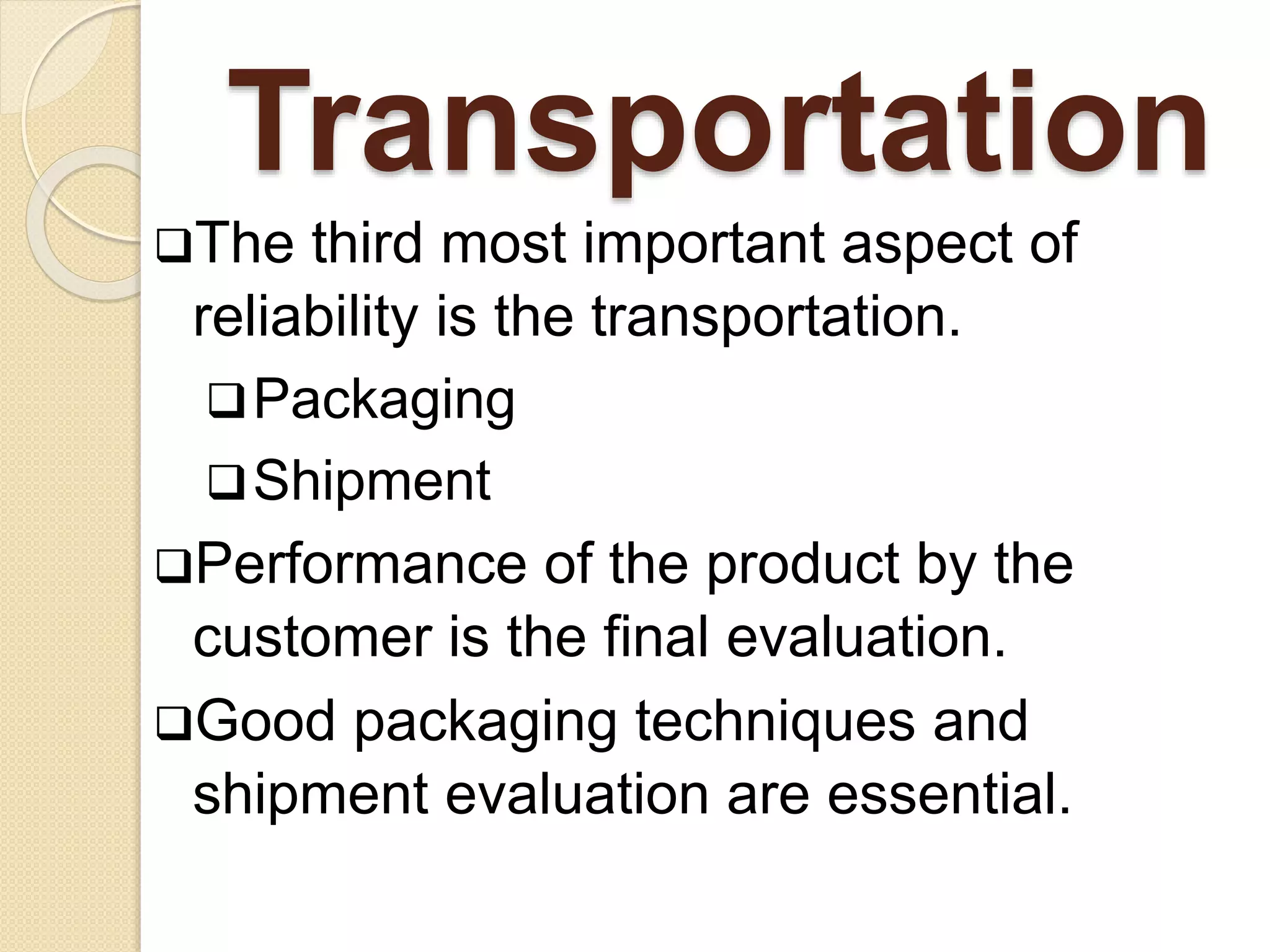 Transportation

❑The third most important aspect of reliability is the transportation.

❑Packaging

❑Shipment

❑Performance of the product by the customer is the final evaluation.

❑Good packaging techniques and shipment evaluation are essential.